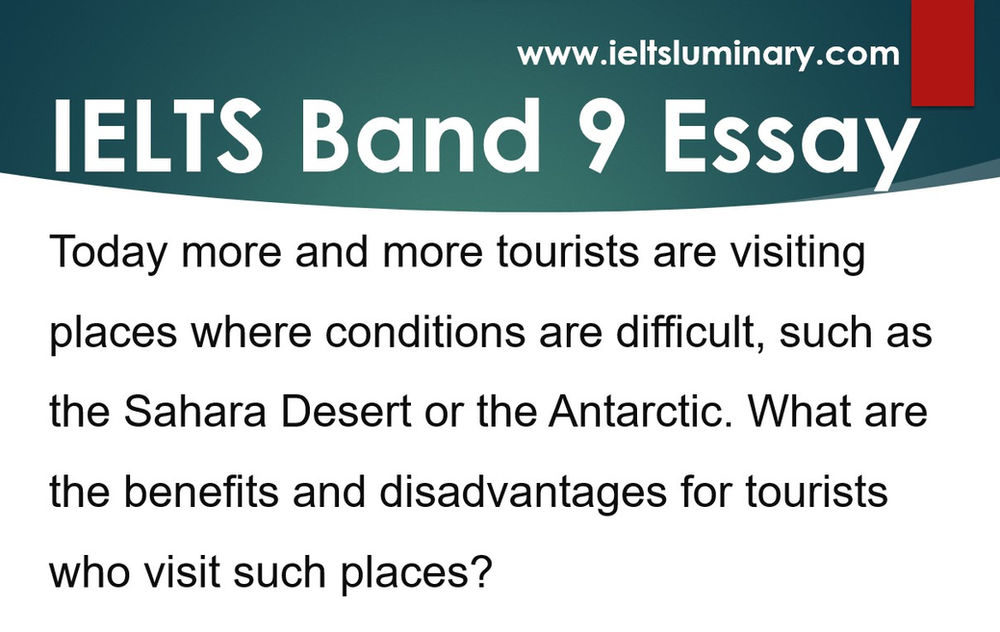 www.ieltsluminary.com

IELTS Band 9 Essay

Today more and more tourists are visiting places where conditions are difficult, such as the Sahara Desert or the Antarctic. What are the benefits and disadvantages for tourists who visit such places?